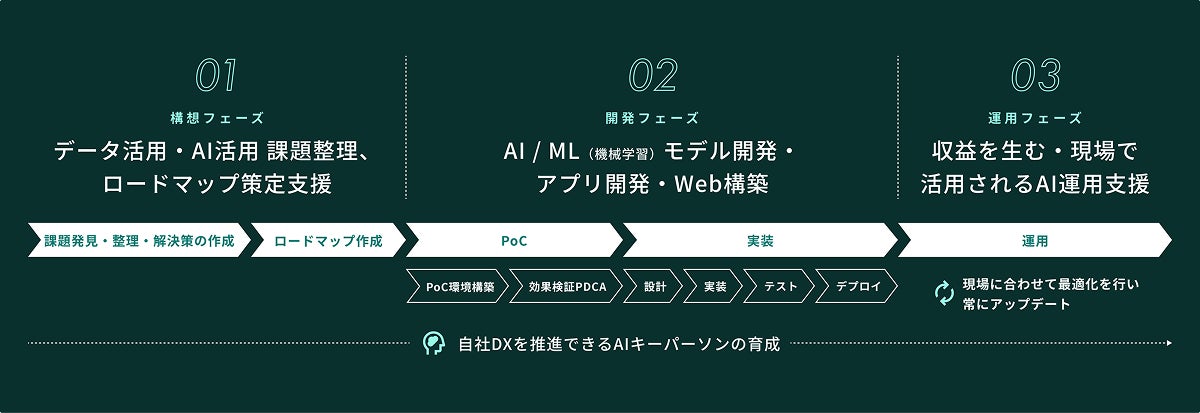 01

構想フェーズ

データ活用・AI活用 課題整理、ロードマップ策定支援

02

開発フェーズ

AI / ML（機械学習）モデル開発・アプリ開発・Web構築

03

運用フェーズ

収益を生む・現場で活用されるAI運用支援

課題発見・整理・解決策の作成

ロードマップ作成

PoC

実装

運用

PoC環境構築

効果検証PDCA

設計

実装

テスト

デプロイ

現場に合わせて最適化を行い常にアップデート

自社DXを推進できるAIキーパーソンの育成